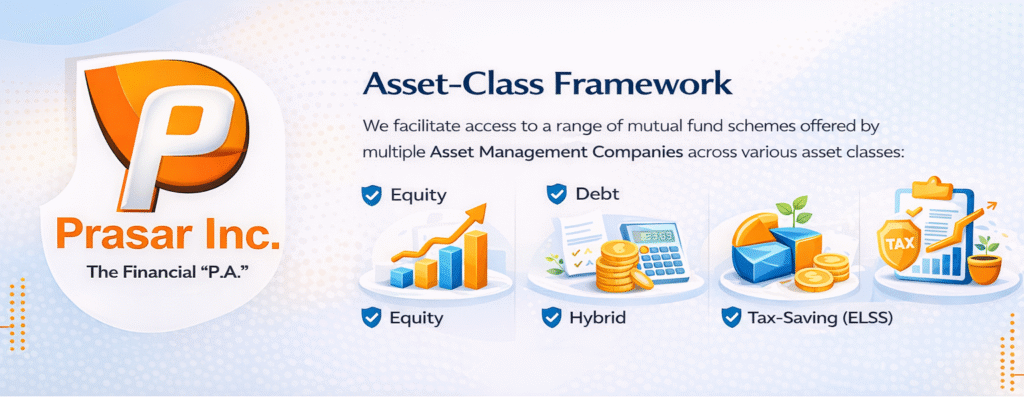 P

Prasar Inc.

The Financial "P.A."

Asset-Class Framework

We facilitate access to a range of mutual fund schemes offered by multiple Asset Management Companies across various asset classes:

Equity

Debt

TAX

Equity

Hybrid

Tax-Saving (ELSS)